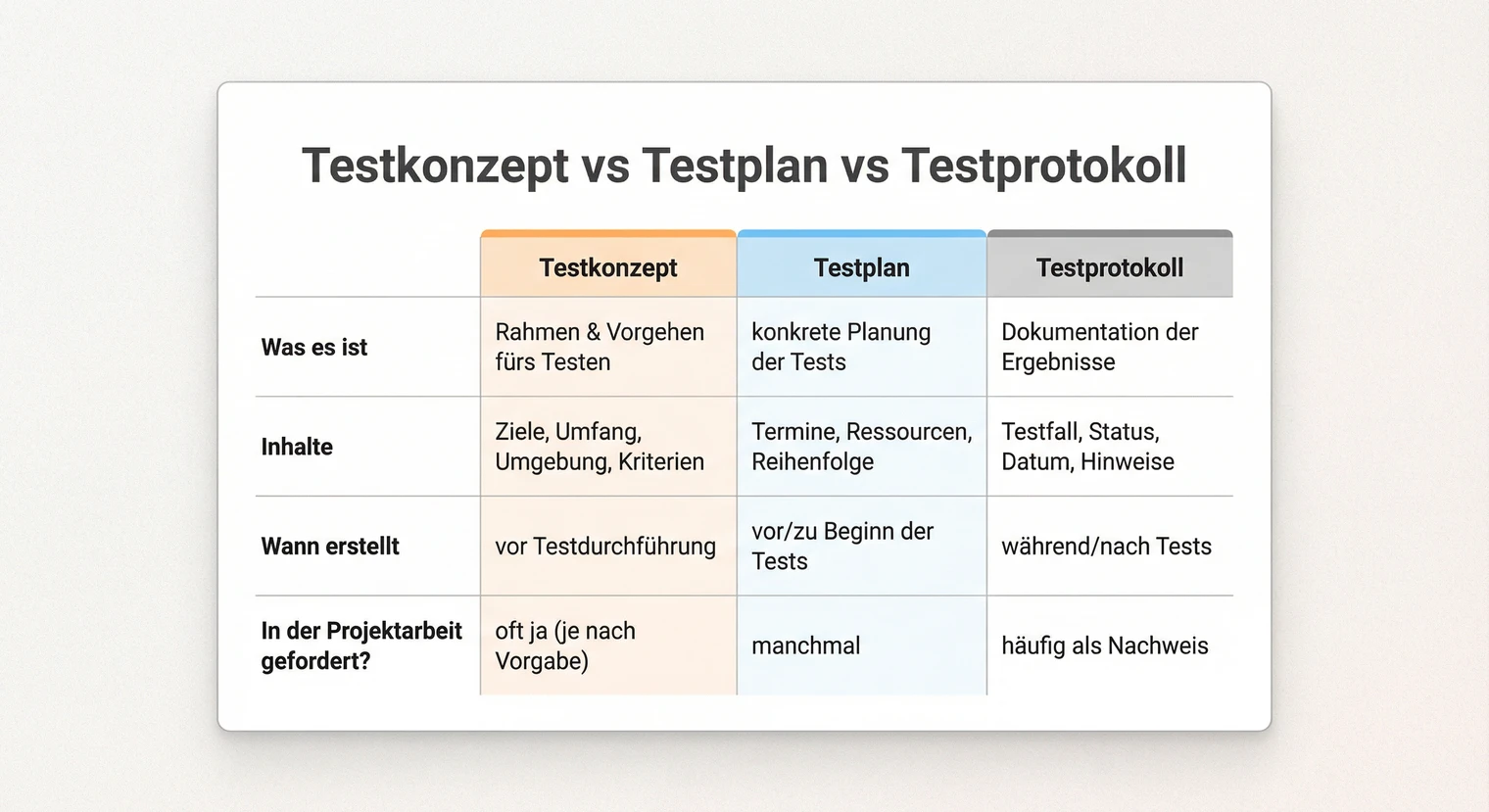 Testkonzept vs Testplan vs Testprotokoll

| | Testkonzept | Testplan | Testprotokoll |
|---|---|---|---|
| Was es ist | Rahmen & Vorgehen fürs Testen | konkrete Planung der Tests | Dokumentation der Ergebnisse |
| Inhalte | Ziele, Umfang, Umgebung, Kriterien | Termine, Ressourcen, Reihenfolge | Testfall, Status, Datum, Hinweise |
| Wann erstellt | vor Testdurchführung | vor/zu Beginn der Tests | während/nach Tests |
| In der Projektarbeit gefordert? | oft ja (je nach Vorgabe) | manchmal | häufig als Nachweis |